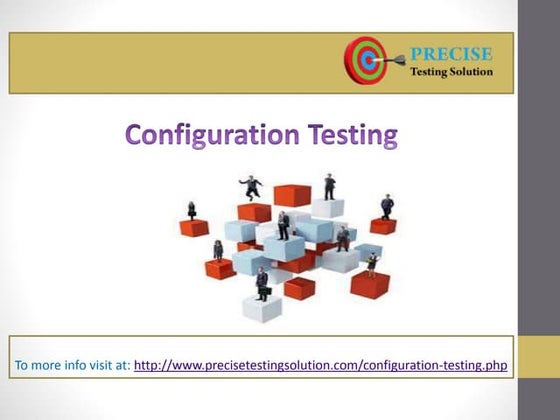 PRECISE
Testing Solution

Configuration Testing

To more info visit at: http://www.precisetestingsolution.com/configuration-testing.php